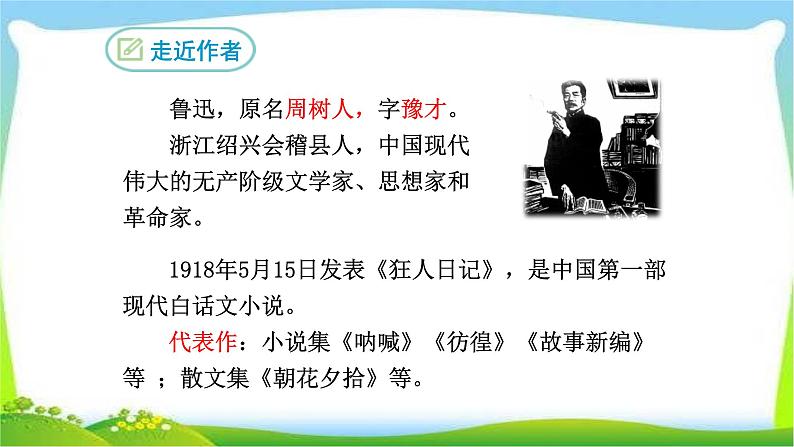 走近作者

鲁迅，原名周树人，字豫才。

浙江绍兴会稽县人，中国现代伟大的无产阶级文学家、思想家和革命家。

1918年5月15日发表《狂人日记》，是中国第一部现代白话文小说。

代表作：小说集《呐喊》《彷徨》《故事新编》等 ；散文集《朝花夕拾》等。